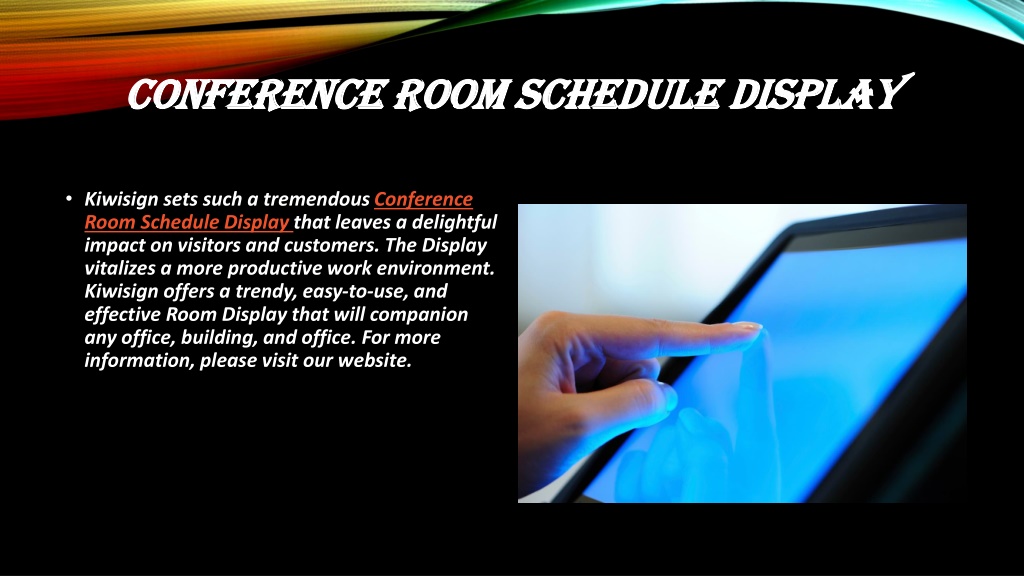 CONFERENCE ROOM SCHEDULE DISPLAY

• Kiwisign sets such a tremendous Conference Room Schedule Display that leaves a delightful impact on visitors and customers. The Display vitalizes a more productive work environment. Kiwisign offers a trendy, easy-to-use, and effective Room Display that will companion any office, building, and office. For more information, please visit our website.